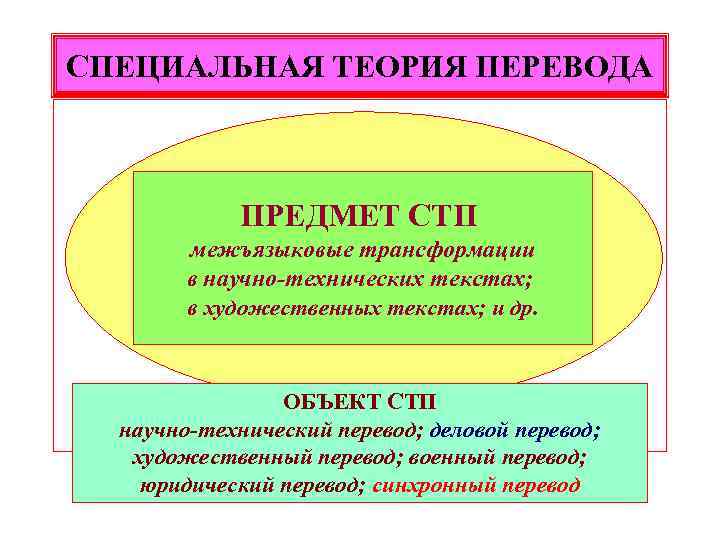 СПЕЦИАЛЬНАЯ ТЕОРИЯ ПЕРЕВОДА

ПРЕДМЕТ СТП
межъязыковые трансформации в научно-технических текстах; в художественных текстах; и др.

ОБЪЕКТ СТП
научно-технический перевод; деловой перевод; художественный перевод; военный перевод; юридический перевод; синхронный перевод